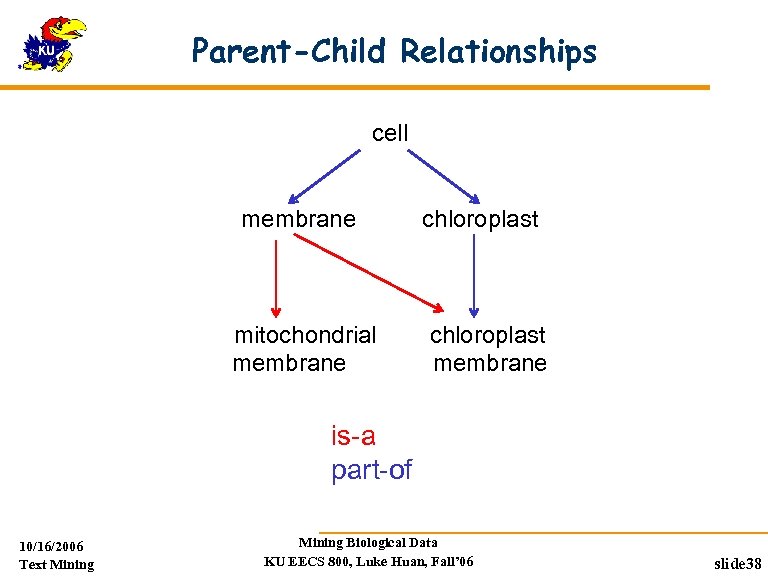 KU

Parent-Child Relationships

cell

membrane

chloroplast

mitochondrial membrane

chloroplast membrane

is-a
part-of

10/16/2006
Text Mining

Mining Biological Data
KU EECS 800, Luke Huan, Fall'06

slide38